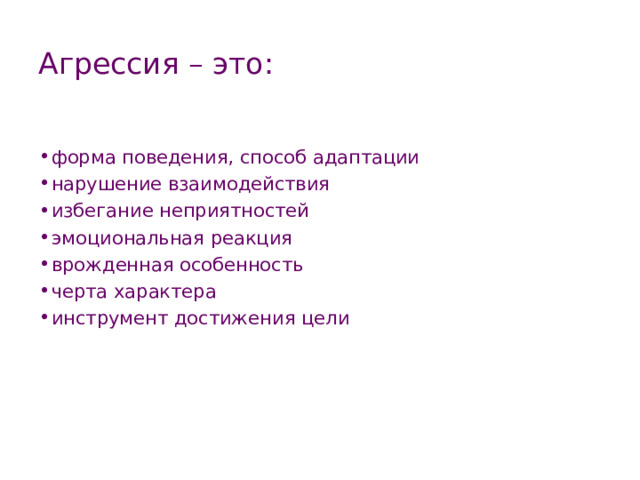 Агрессия – это:

• форма поведения, способ адаптации
• нарушение взаимодействия
• избегание неприятностей
• эмоциональная реакция
• врожденная особенность
• черта характера
• инструмент достижения цели